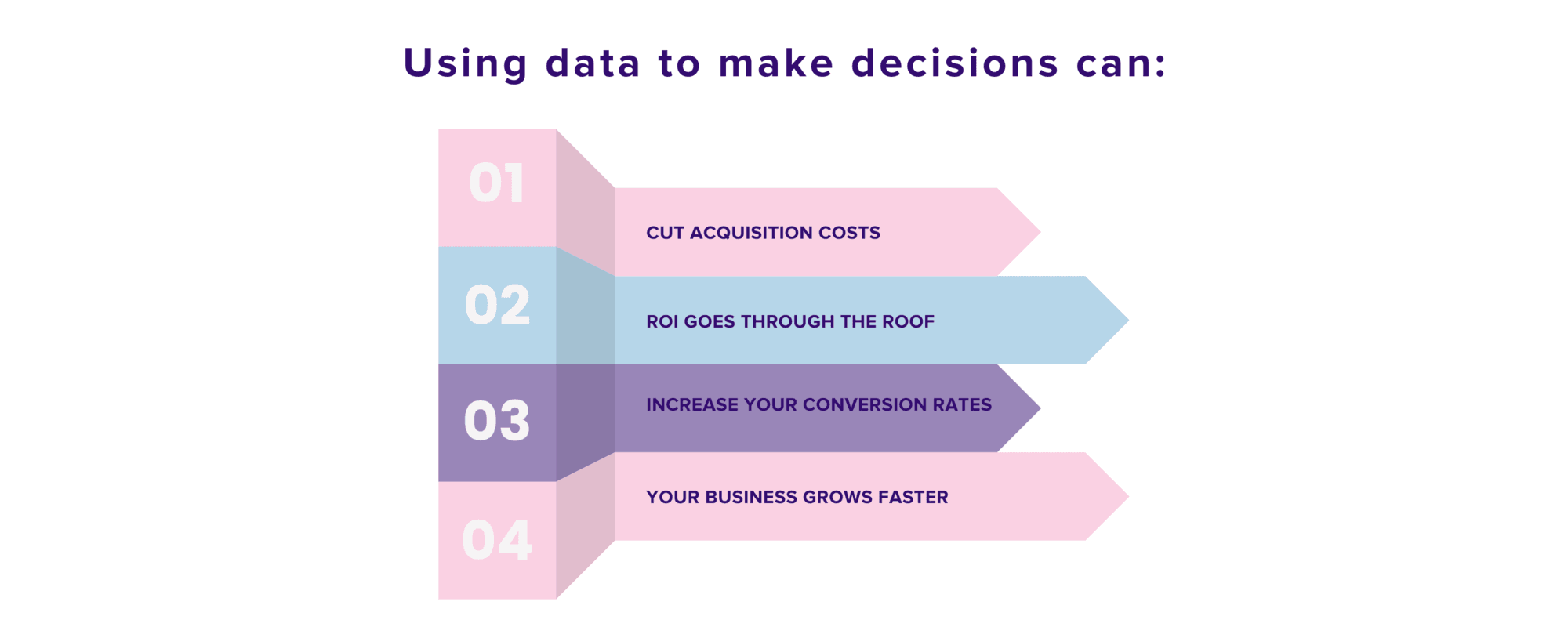 Using data to make decisions can:

01
CUT ACQUISITION COSTS

02
ROI GOES THROUGH THE ROOF

03
INCREASE YOUR CONVERSION RATES

04
YOUR BUSINESS GROWS FASTER